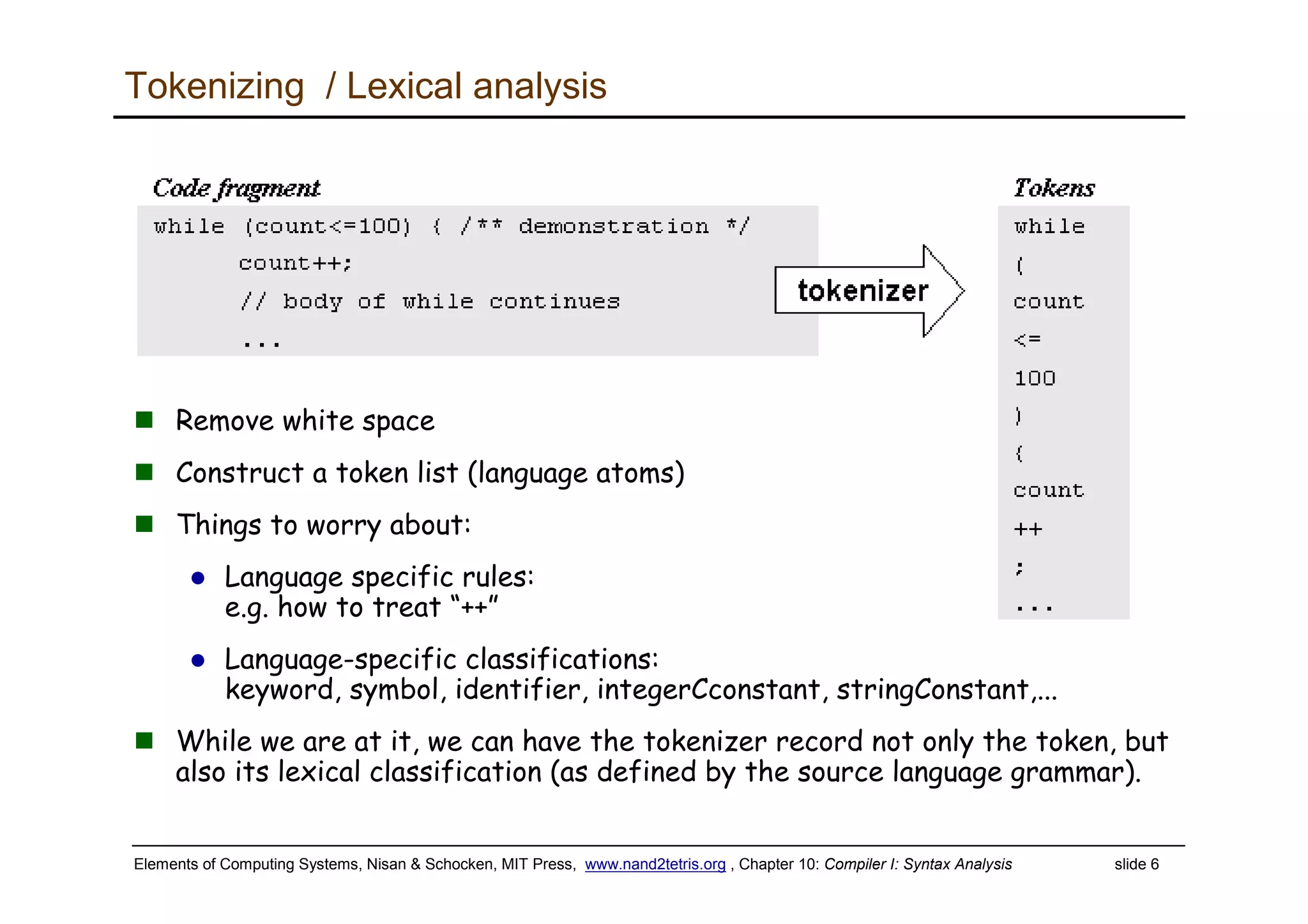 Tokenizing / Lexical analysis

Code fragment

while (count<=100) { /** demonstration */
count++;
// body of while continues
...

tokenizer

Tokens

while
(
count
<=
100
)
{
count
++
;
...

Remove white space

Construct a token list (language atoms)

Things to worry about:

Language specific rules:
e.g. how to treat “++”

Language-specific classifications:
keyword, symbol, identifier, integerCconstant, stringConstant,...

While we are at it, we can have the tokenizer record not only the token, but also its lexical classification (as defined by the source language grammar).

Elements of Computing Systems, Nisan & Schocken, MIT Press, www.nand2tetris.org , Chapter 10: Compiler I: Syntax Analysis slide 6